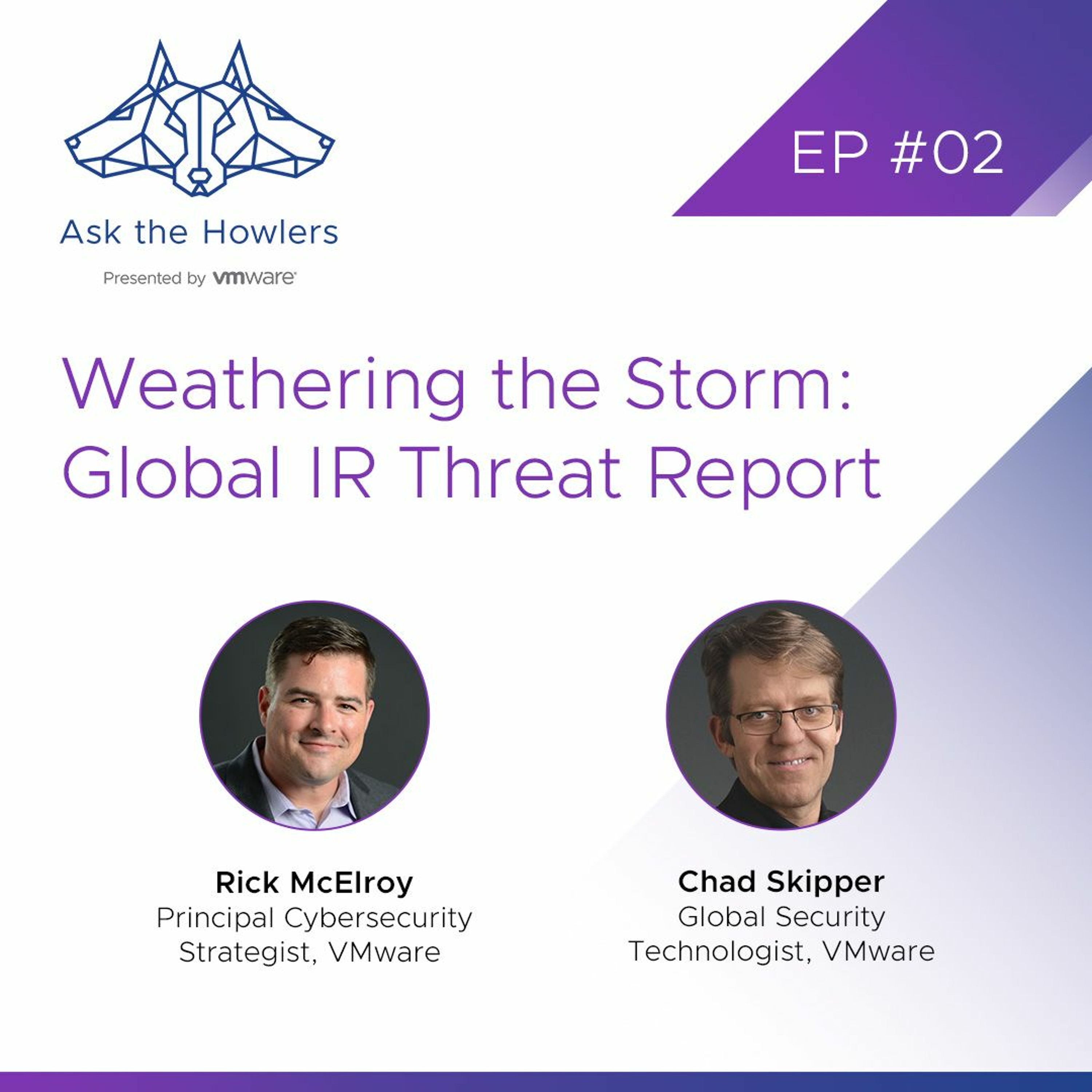 Ask the Howlers

Presented by vmware

EP #02

Weathering the Storm: Global IR Threat Report

Rick McElroy
Principal Cybersecurity Strategist, VMware

Chad Skipper
Global Security Technologist, VMware